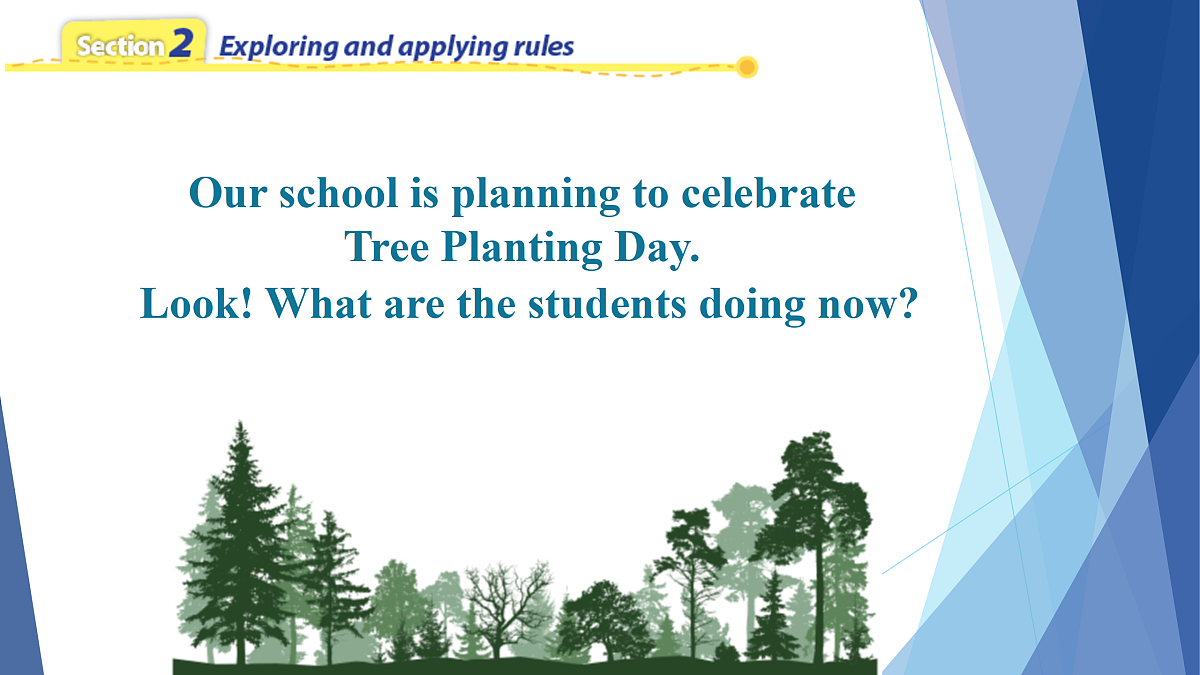 Section 2 Exploring and applying rules

Our school is planning to celebrate Tree Planting Day.
Look! What are the students doing now?